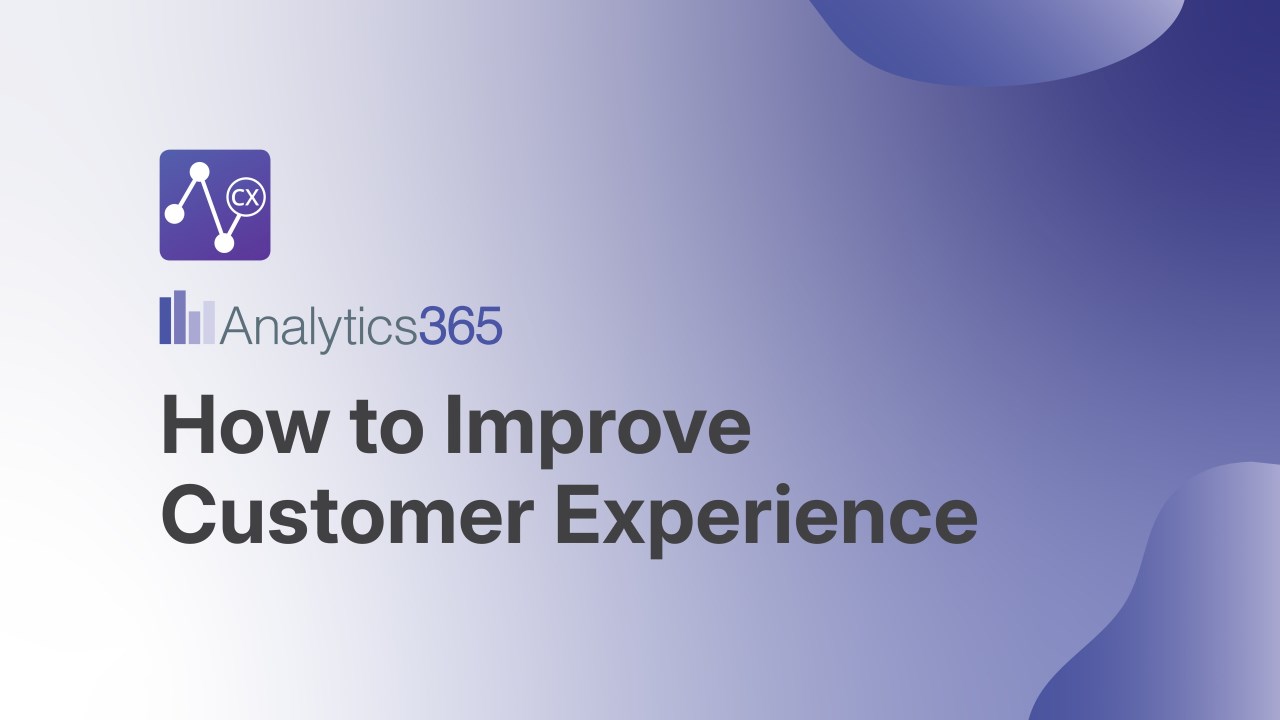 CX

Analytics365

How to Improve Customer Experience